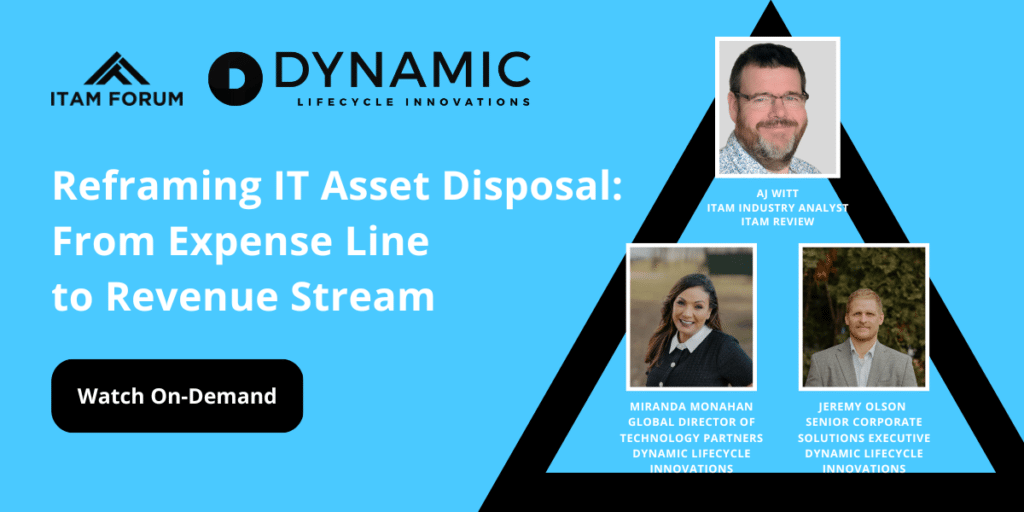 ITAM FORUM

DYNAMIC
LIFECYCLE INNOVATIONS

Reframing IT Asset Disposal: From Expense Line to Revenue Stream

Watch On-Demand

AJ WITT
ITAM INDUSTRY ANALYST
ITAM REVIEW

MIRANDA MONAHAN
GLOBAL DIRECTOR OF TECHNOLOGY PARTNERS
DYNAMIC LIFECYCLE INNOVATIONS

JEREMY OLSON
SENIOR CORPORATE SOLUTIONS EXECUTIVE
DYNAMIC LIFECYCLE INNOVATIONS